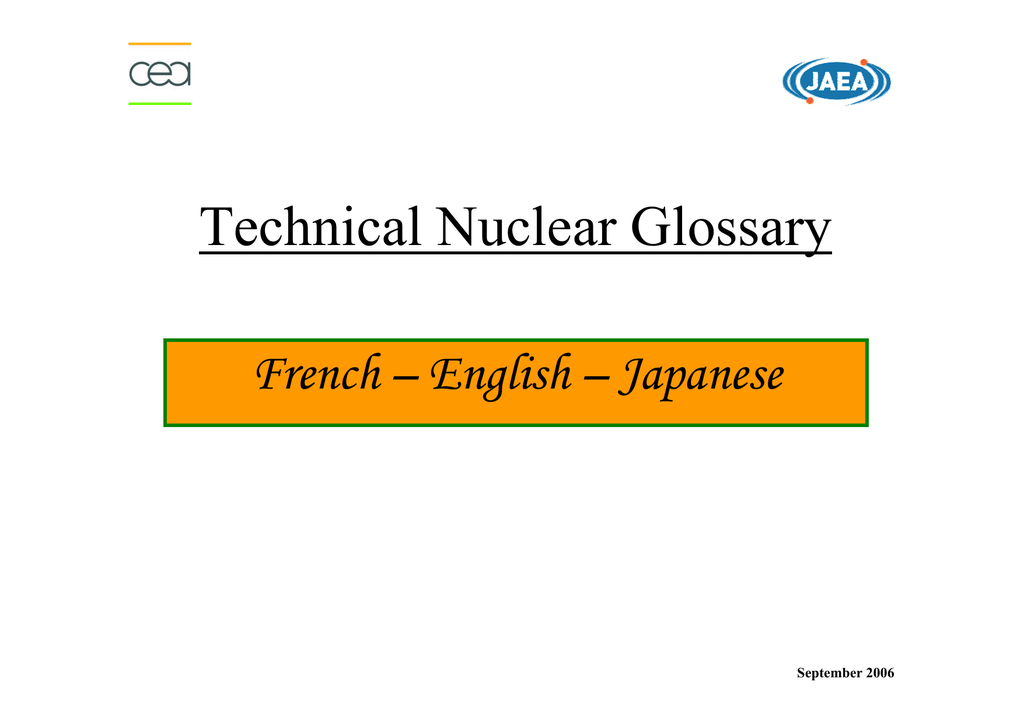 cea

JAEA

Technical Nuclear Glossary

French – English – Japanese

September 2006